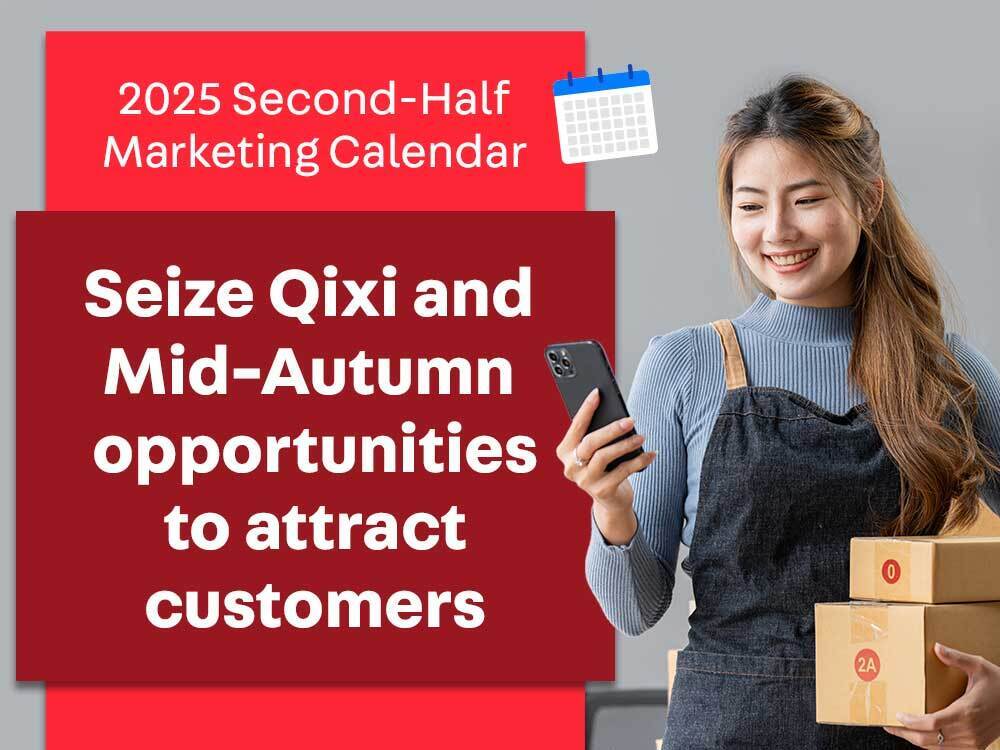 2025 Second-Half Marketing Calendar

Seize Qixi and Mid-Autumn opportunities to attract customers

0

2A